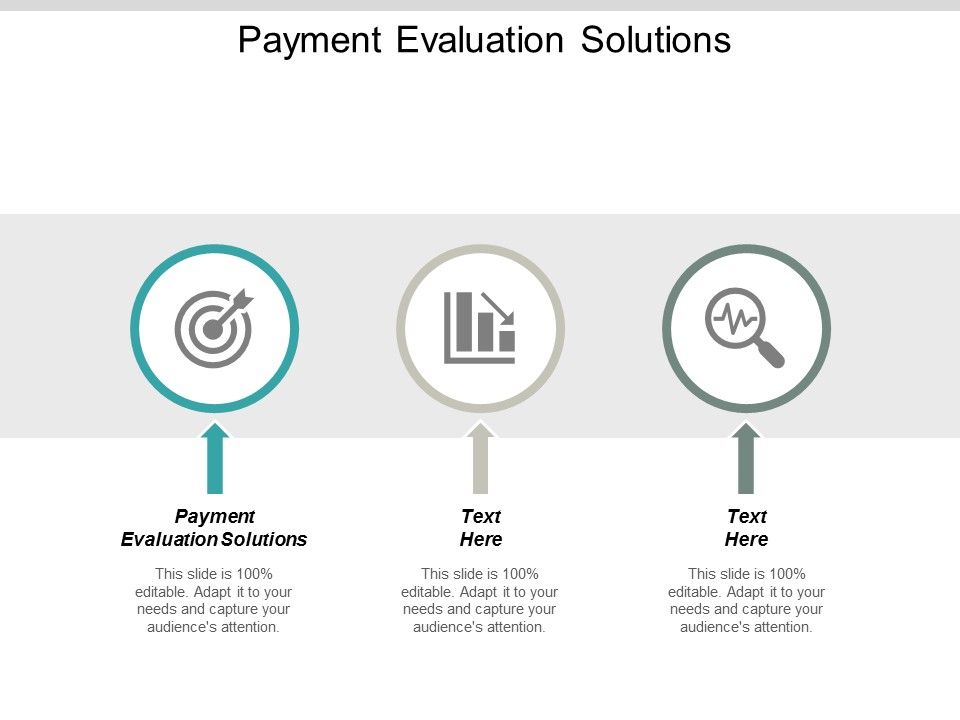 Payment Evaluation Solutions

Payment Evaluation Solutions

This slide is 100% editable. Adapt it to your needs and capture your audience's attention.

Text Here

This slide is 100% editable. Adapt it to your needs and capture your audience's attention.

Text Here

This slide is 100% editable. Adapt it to your needs and capture your audience's attention.